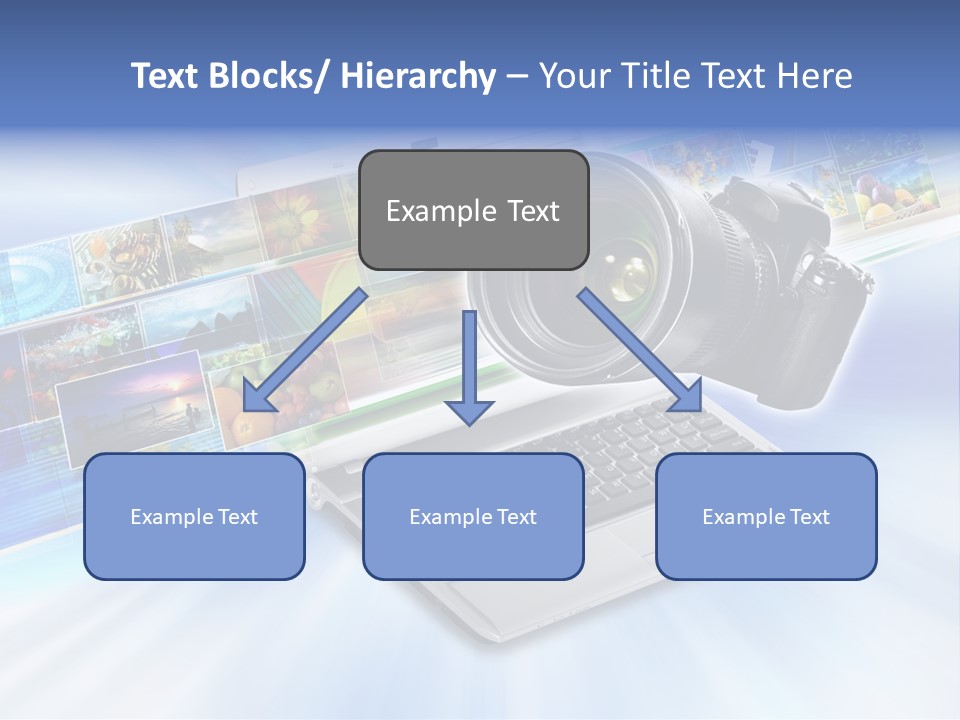 Text Blocks/ Hierarchy – Your Title Text Here

Example Text

Example Text

Example Text

Example Text